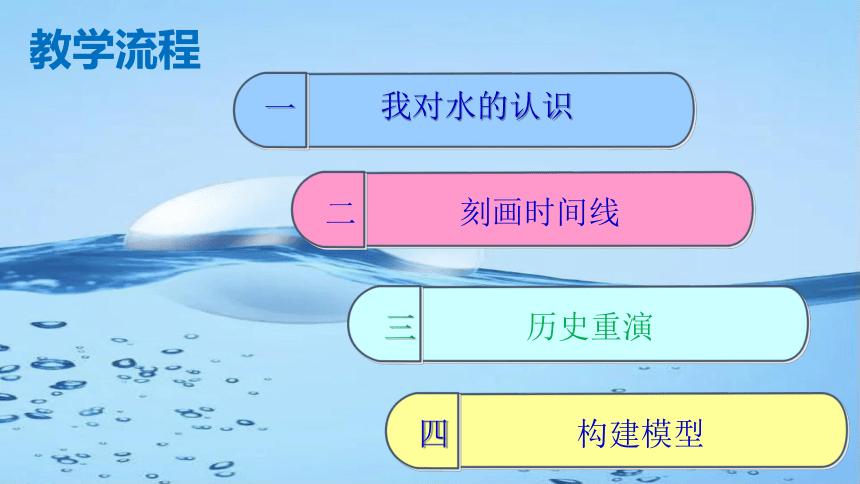 教学流程

一 我对水的认识

二 刻画时间线

三 历史重演

四 构建模型